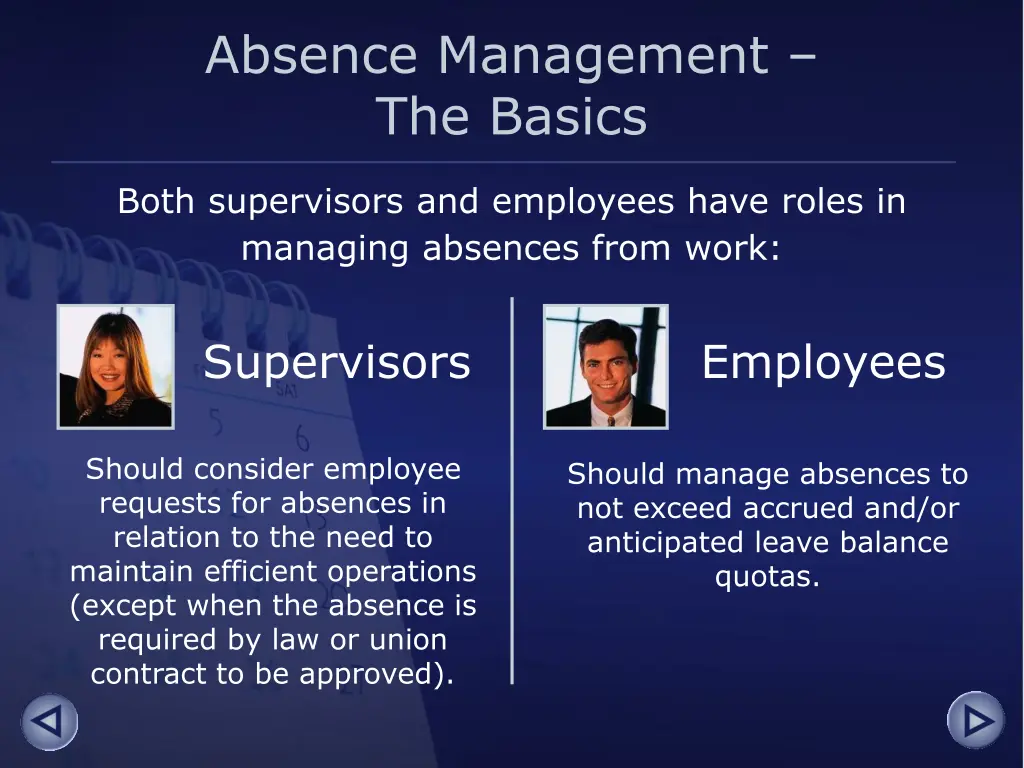 Absence Management – The Basics

Both supervisors and employees have roles in managing absences from work:

Supervisors

Should consider employee requests for absences in relation to the need to maintain efficient operations (except when the absence is required by law or union contract to be approved).

Employees

Should manage absences to not exceed accrued and/or anticipated leave balance quotas.